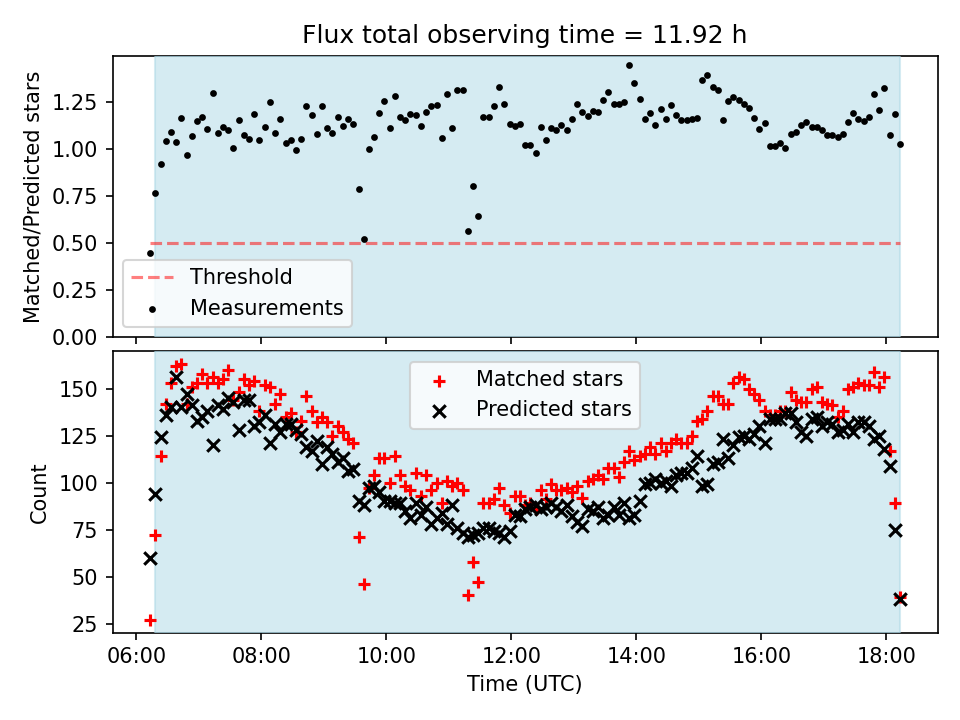 Flux total observing time = 11.92 h

Matched/Predicted stars

1.25
1.00
0.75
0.50
0.25
0.00

Threshold
Measurements

Count

150
125
100
75
50
25

Matched stars
Predicted stars

06:00
08:00
10:00
12:00
14:00
16:00
18:00

Time (UTC)